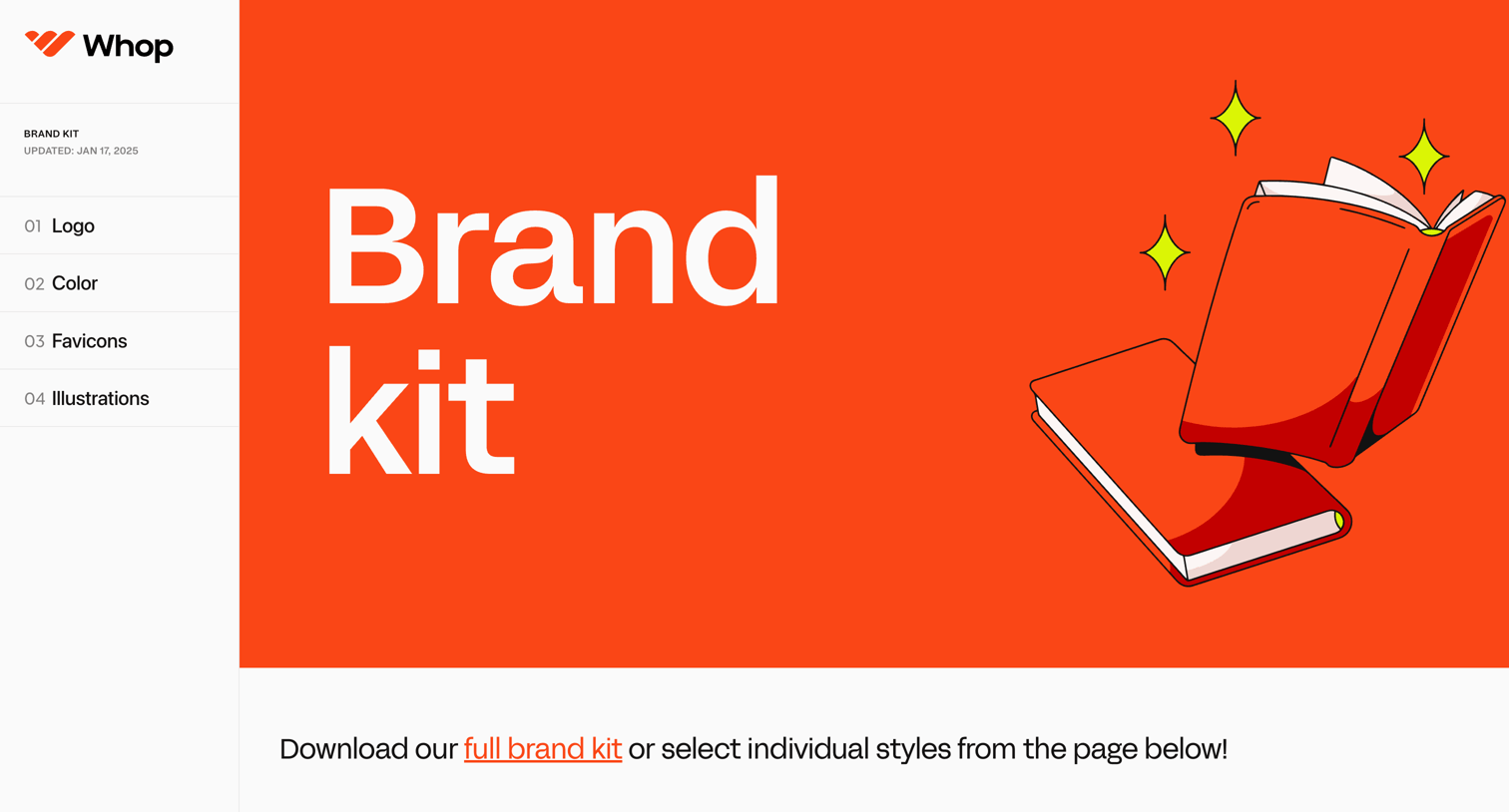 Whop

BRAND KIT
UPDATED: JAN 17, 2025

01 Logo

02 Color

03 Favicons

04 Illustrations

Brand kit

Download our full brand kit or select individual styles from the page below!